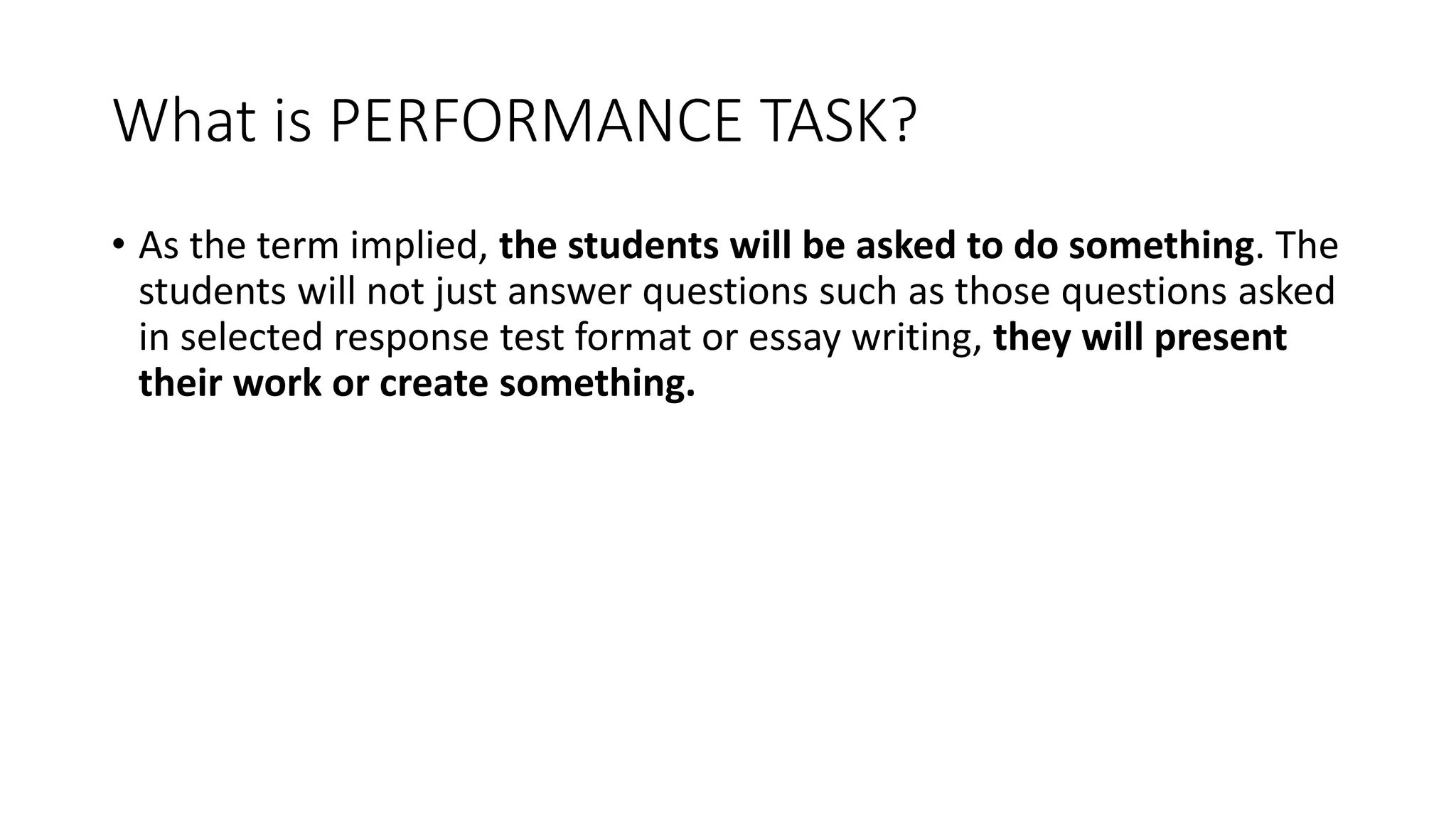 What is PERFORMANCE TASK?

• As the term implied, the students will be asked to do something. The students will not just answer questions such as those questions asked in selected response test format or essay writing, they will present their work or create something.